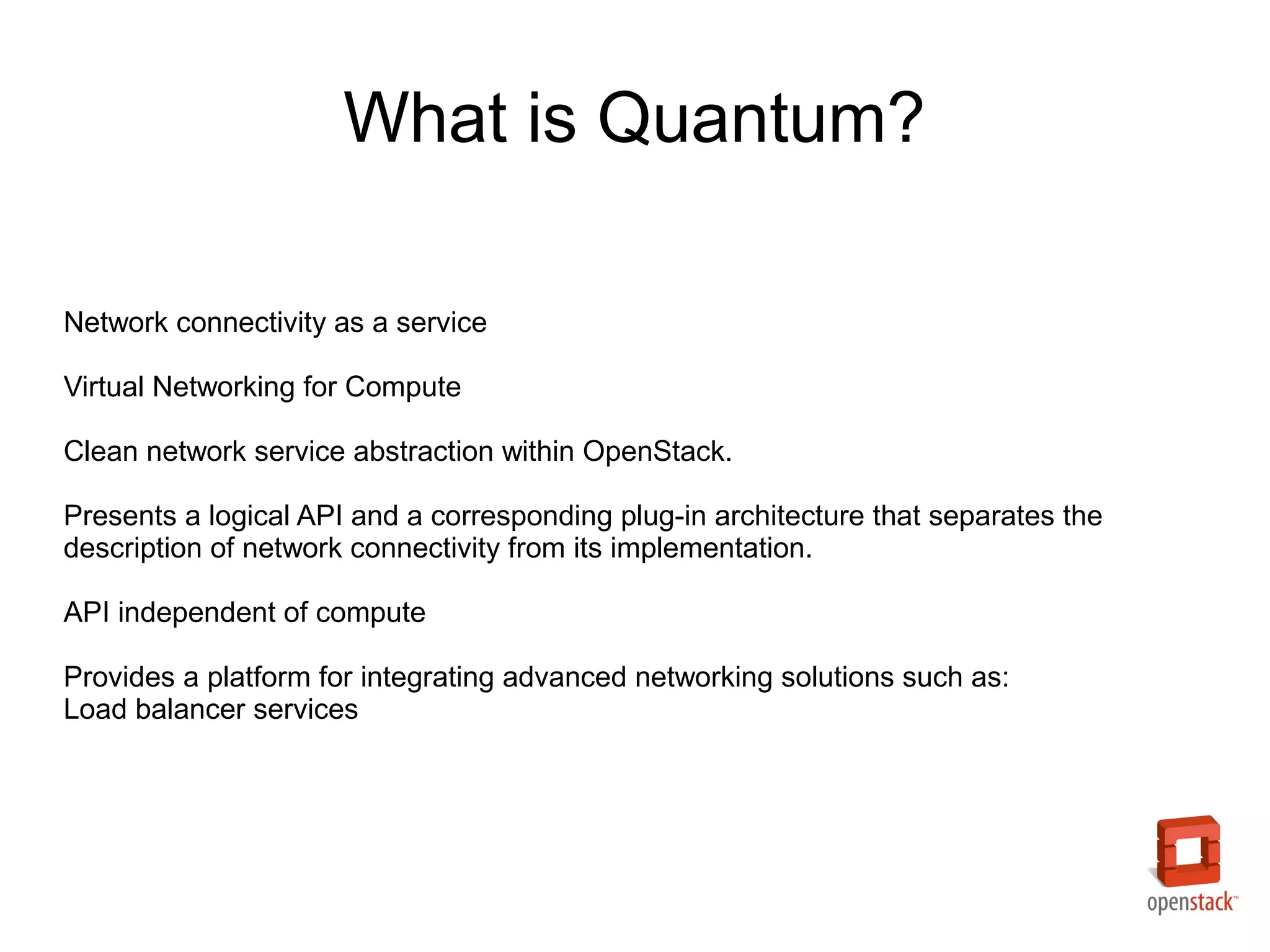 What is Quantum?

Network connectivity as a service

Virtual Networking for Compute

Clean network service abstraction within OpenStack.

Presents a logical API and a corresponding plug-in architecture that separates the description of network connectivity from its implementation.

API independent of compute

Provides a platform for integrating advanced networking solutions such as:
Load balancer services

openstack™